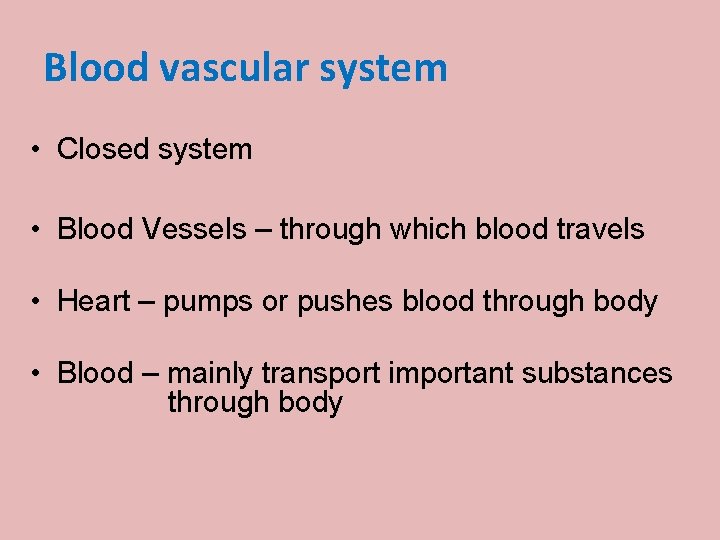 Blood vascular system

• Closed system

• Blood Vessels – through which blood travels

• Heart – pumps or pushes blood through body

• Blood – mainly transport important substances through body